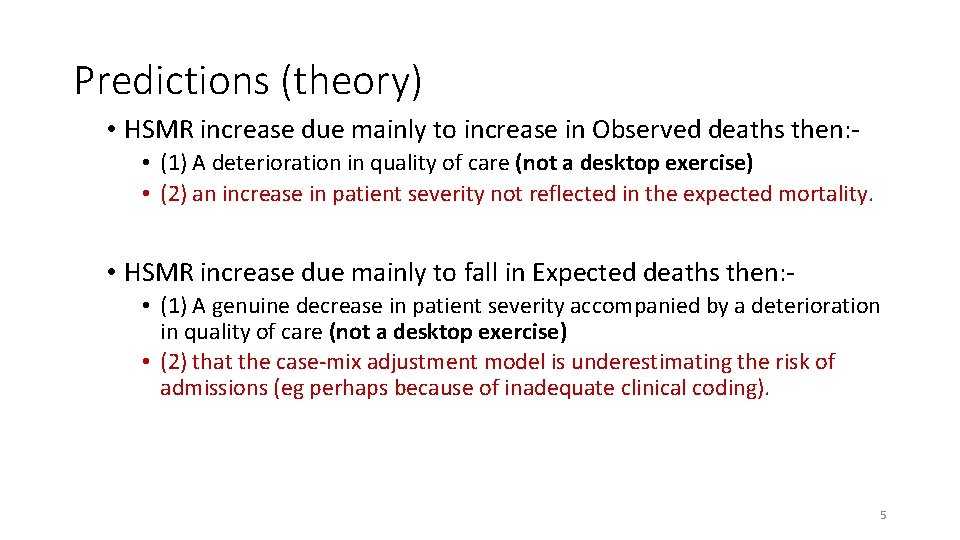 Predictions (theory)

• HSMR increase due mainly to increase in Observed deaths then:-
  • (1) A deterioration in quality of care (not a desktop exercise)
  • (2) an increase in patient severity not reflected in the expected mortality.

• HSMR increase due mainly to fall in Expected deaths then:-
  • (1) A genuine decrease in patient severity accompanied by a deterioration in quality of care (not a desktop exercise)
  • (2) that the case-mix adjustment model is underestimating the risk of admissions (eg perhaps because of inadequate clinical coding).

5